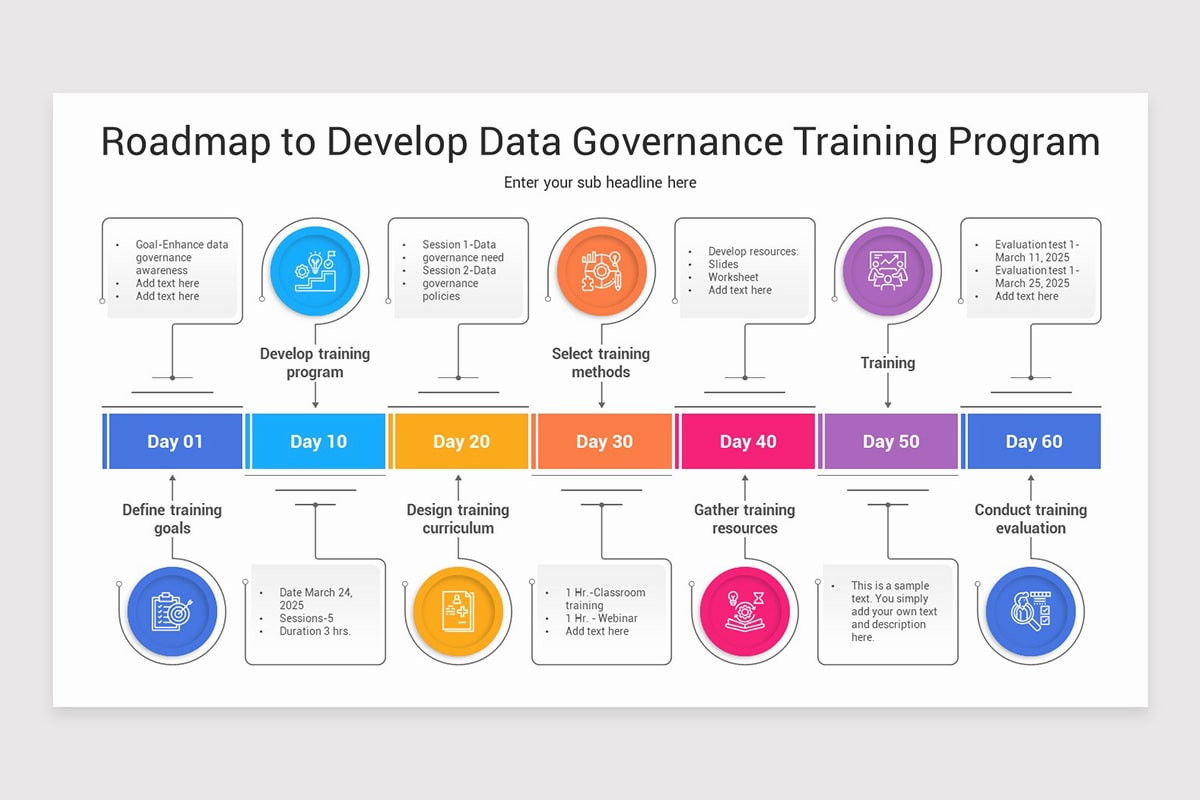 Roadmap to Develop Data Governance Training Program

Enter your sub headline here

- Goal-Enhance data governance awareness
- Add text here
- Add text here

Develop training program

- Session 1-Data governance need
- Session 2-Data governance policies

Select training methods

- Develop resources:
- Slides
- Worksheet
- Add text here

Training

- Evaluation test 1- March 11, 2025
- Evaluation test 1- March 25, 2025
- Add text here

Day 01

Day 10

Day 20

Day 30

Day 40

Day 50

Day 60

Define training goals

- Date March 24, 2025
- Sessions-5
- Duration 3 hrs.

Design training curriculum

- 1 Hr.-Classroom training
- 1 Hr. - Webinar
- Add text here

Gather training resources

- This is a sample text. You simply add your own text and description here.

Conduct training evaluation